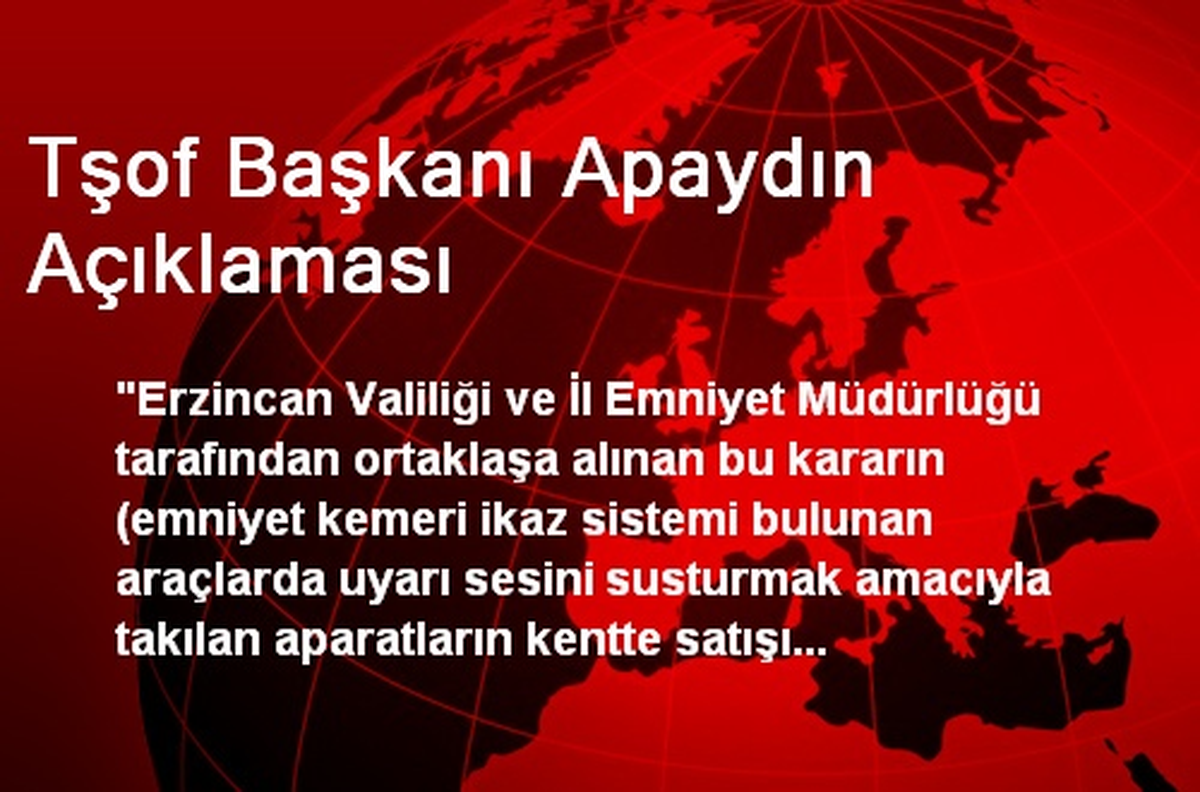 Tşof Başkanı Apaydın Açıklaması

"Erzincan Valiliği ve İl Emniyet Müdürlüğü tarafından ortaklaşa alınan bu kararın (emniyet kemeri ikaz sistemi bulunan araçlarda uyarı sesini susturmak amacıyla takılan aparatların kentte satışı...